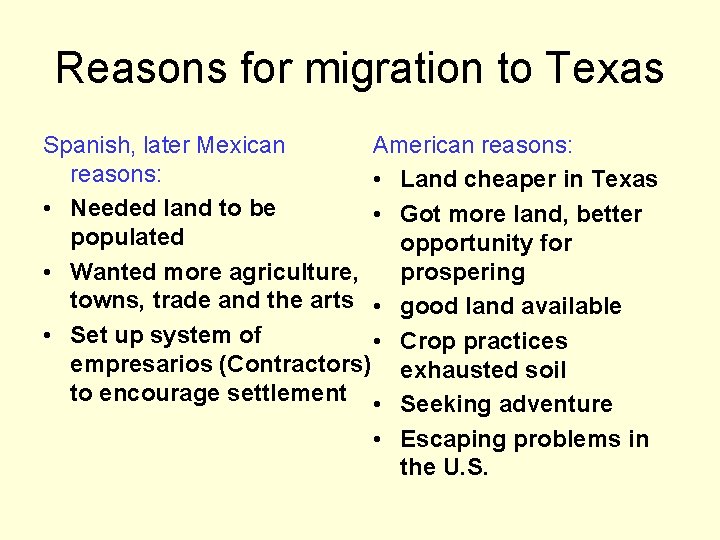 Reasons for migration to Texas

Spanish, later Mexican reasons:
• Needed land to be populated
• Wanted more agriculture, towns, trade and the arts
• Set up system of empresarios (Contractors) to encourage settlement

American reasons:
• Land cheaper in Texas
• Got more land, better opportunity for prospering
• good land available
• Crop practices exhausted soil
• Seeking adventure
• Escaping problems in the U.S.